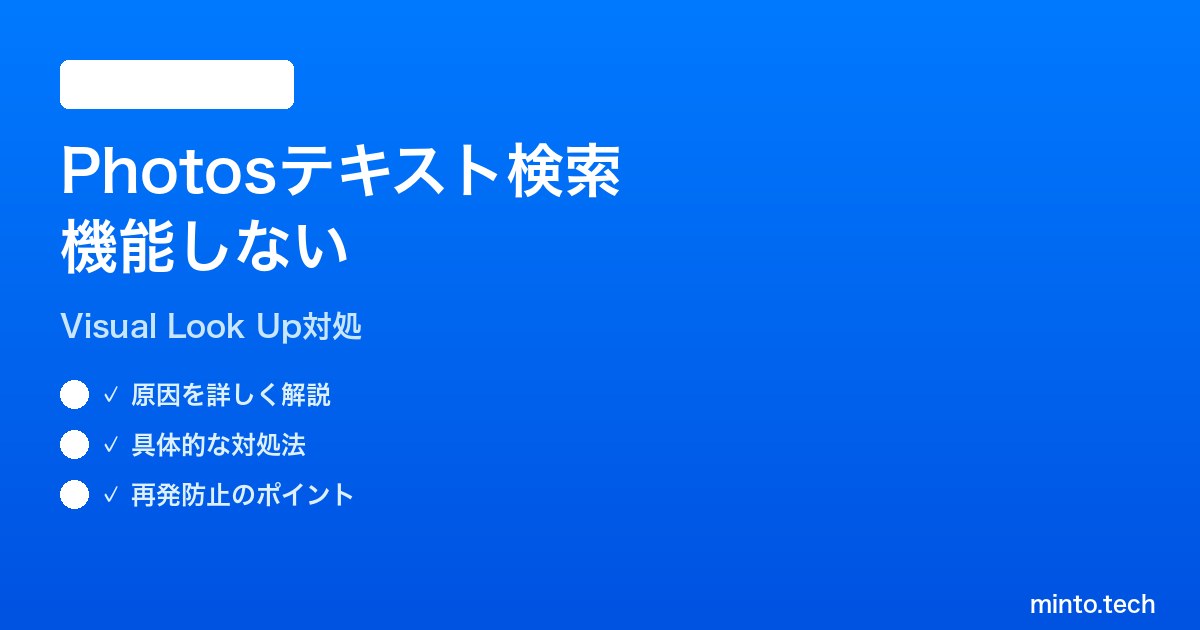 Photosテキスト検索
機能しない

Visual Look Up対処

✓ 原因を詳しく解説

✓ 具体的な対処法

✓ 再発防止のポイント

minto.tech